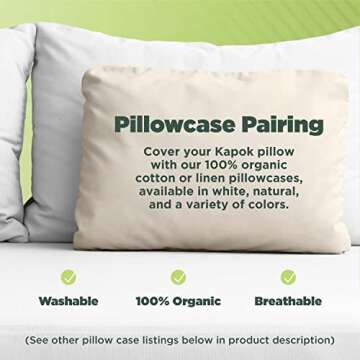 Pillowcase Pairing

Cover your Kapok pillow with our 100% organic cotton or linen pillowcases, available in white, natural, and a variety of colors.

Washable

100% Organic

Breathable

(See other pillow case listings below in product description)